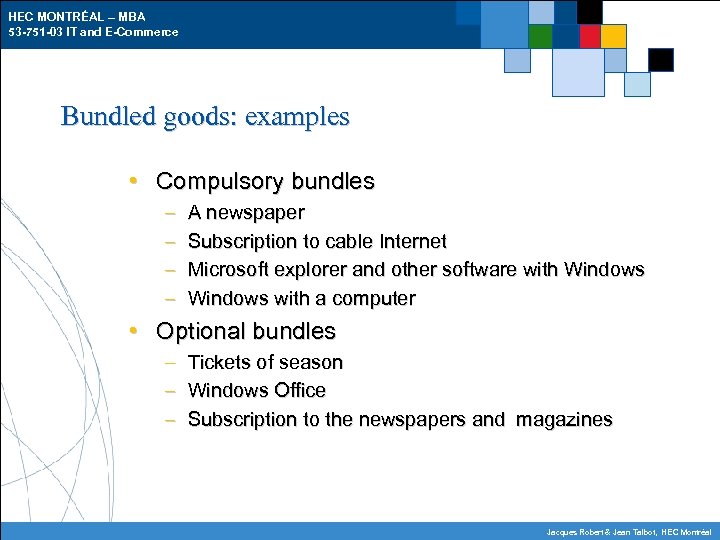 HEC MONTRÉAL – MBA
53-751-03 IT and E-Commerce

Bundled goods: examples

• Compulsory bundles
– A newspaper
– Subscription to cable Internet
– Microsoft explorer and other software with Windows
– Windows with a computer
• Optional bundles
– Tickets of season
– Windows Office
– Subscription to the newspapers and magazines

Jacques Robert & Jean Talbot, HEC Montréal